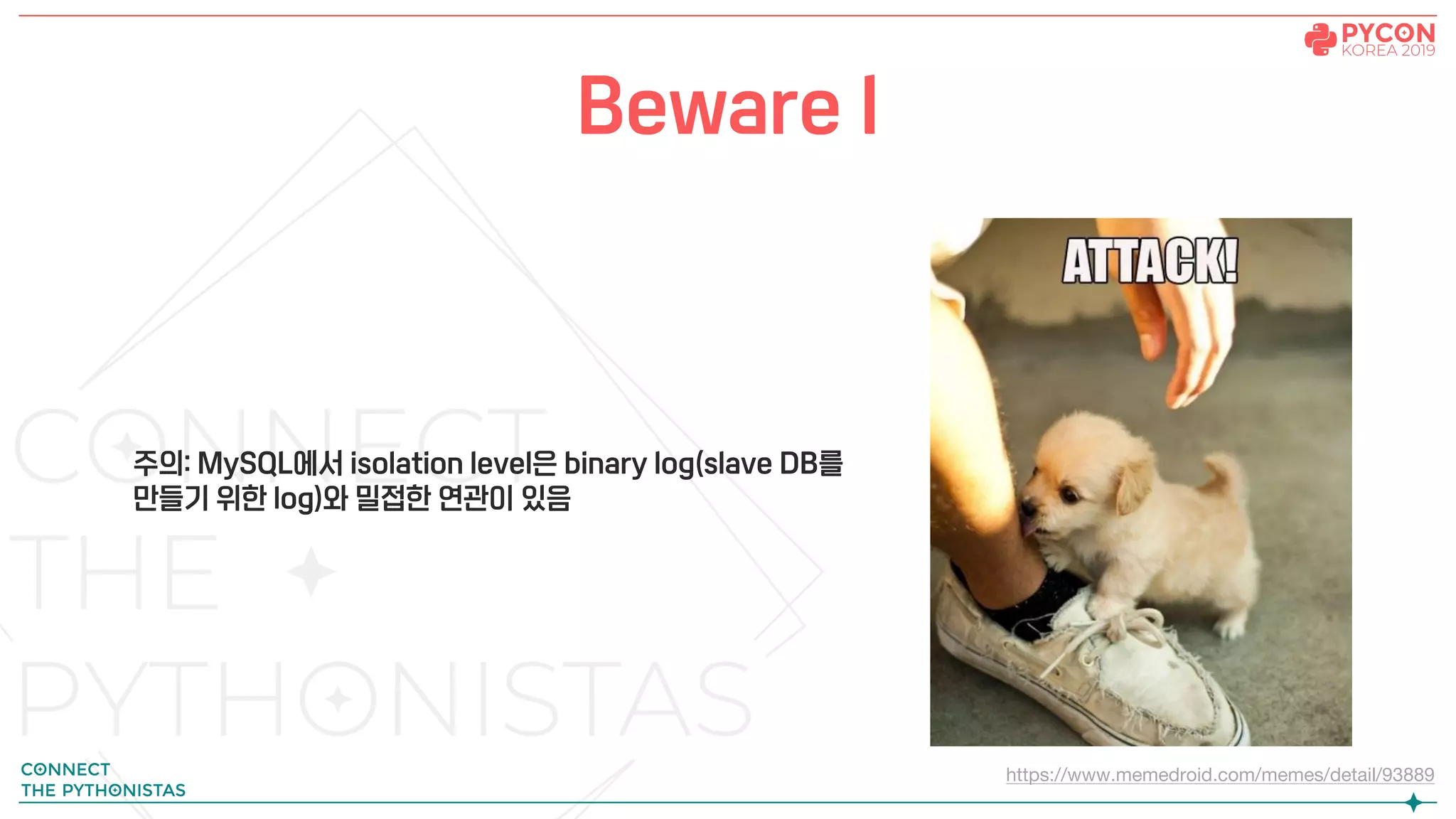 PYCON
KOREA 2019

Beware I

주의: MySQL에서 isolation level은 binary log(slave DB를 만들기 위한 log)와 밀접한 연관이 있음

ATTACK!

CONNECT
THE
PYTHONISTAS

https://www.memedroid.com/memes/detail/93889

CONNECT
THE PYTHONISTAS